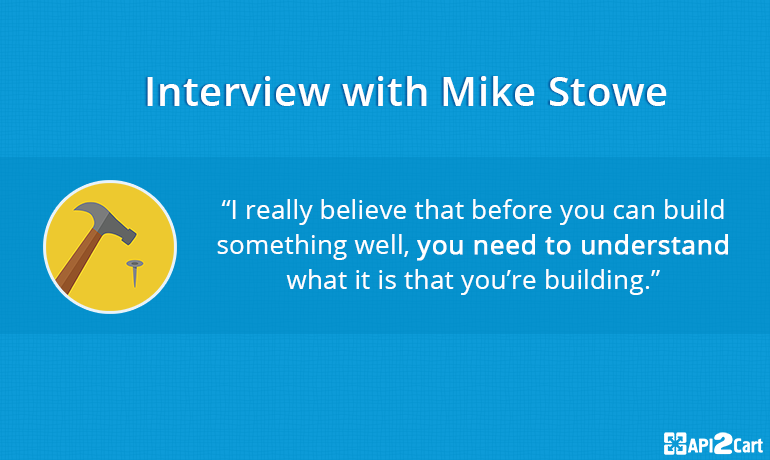 Interview with Mike Stowe

“I really believe that before you can build something well, you need to understand what it is that you’re building.”

API2Cart